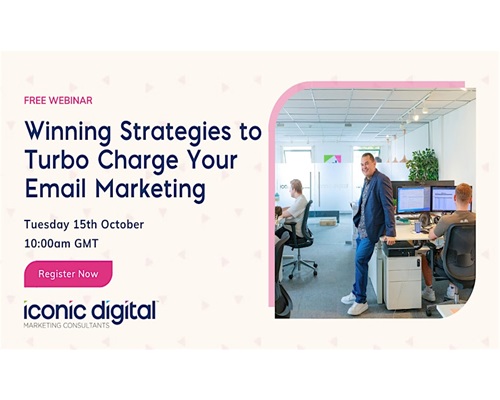 FREE WEBINAR

Winning Strategies to Turbo Charge Your Email Marketing

Tuesday 15th October
10:00am GMT

Register Now

iconic digital
MARKETING CONSULTANTS